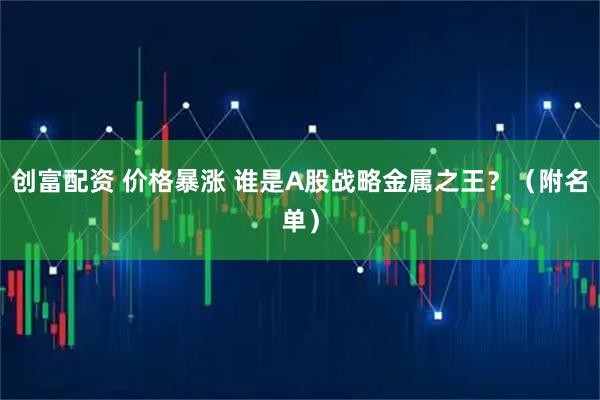 创富配资 价格暴涨 谁是A股战略金属之王？（附名单）